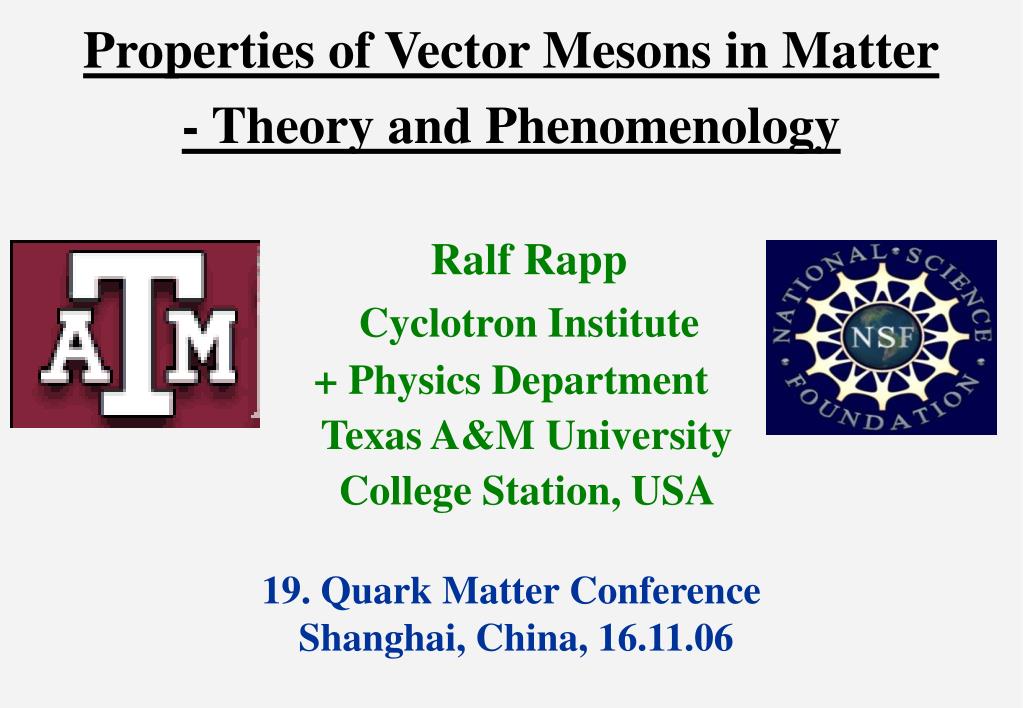 Properties of Vector Mesons in Matter
- Theory and Phenomenology

ATM

Ralf Rapp
Cyclotron Institute
+ Physics Department
Texas A&M University
College Station, USA

NATIONAL SCIENCE FOUNDATION
NSF

19. Quark Matter Conference
Shanghai, China, 16.11.06